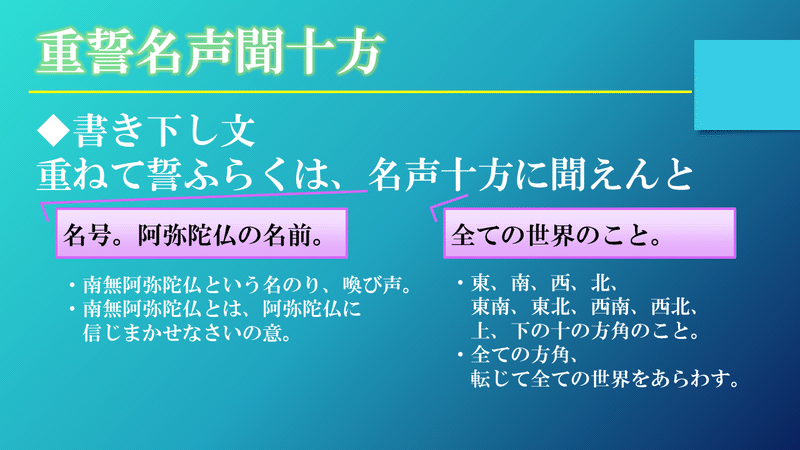 重誓名声聞十方

◆書き下し文
重ねて誓ふらくは、名声十方に聞えんと

名号。阿弥陀仏の名前。

・南無阿弥陀仏という名のり、喚び声。
・南無阿弥陀仏とは、阿弥陀仏に信じまかせなさいの意。

全ての世界のこと。

・東、南、西、北、東南、東北、西南、西北、上、下の十の方角のこと。
・全ての方角、転じて全ての世界をあらわす。